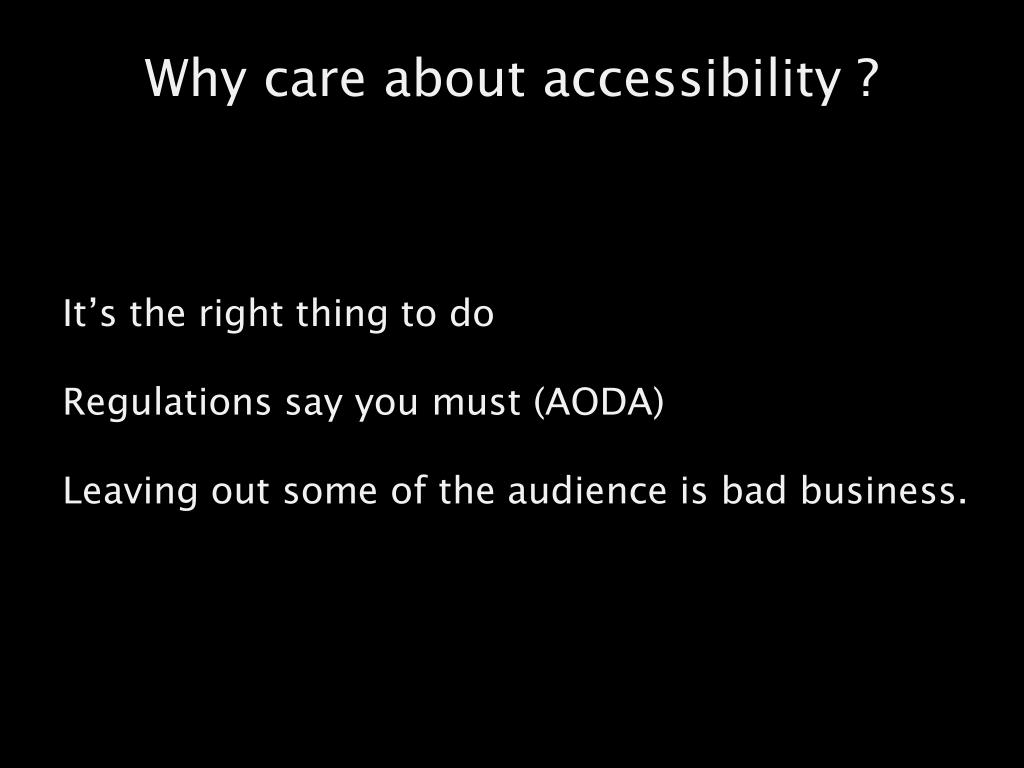 Why care about accessibility ?

It’s the right thing to do

Regulations say you must (AODA)

Leaving out some of the audience is bad business.